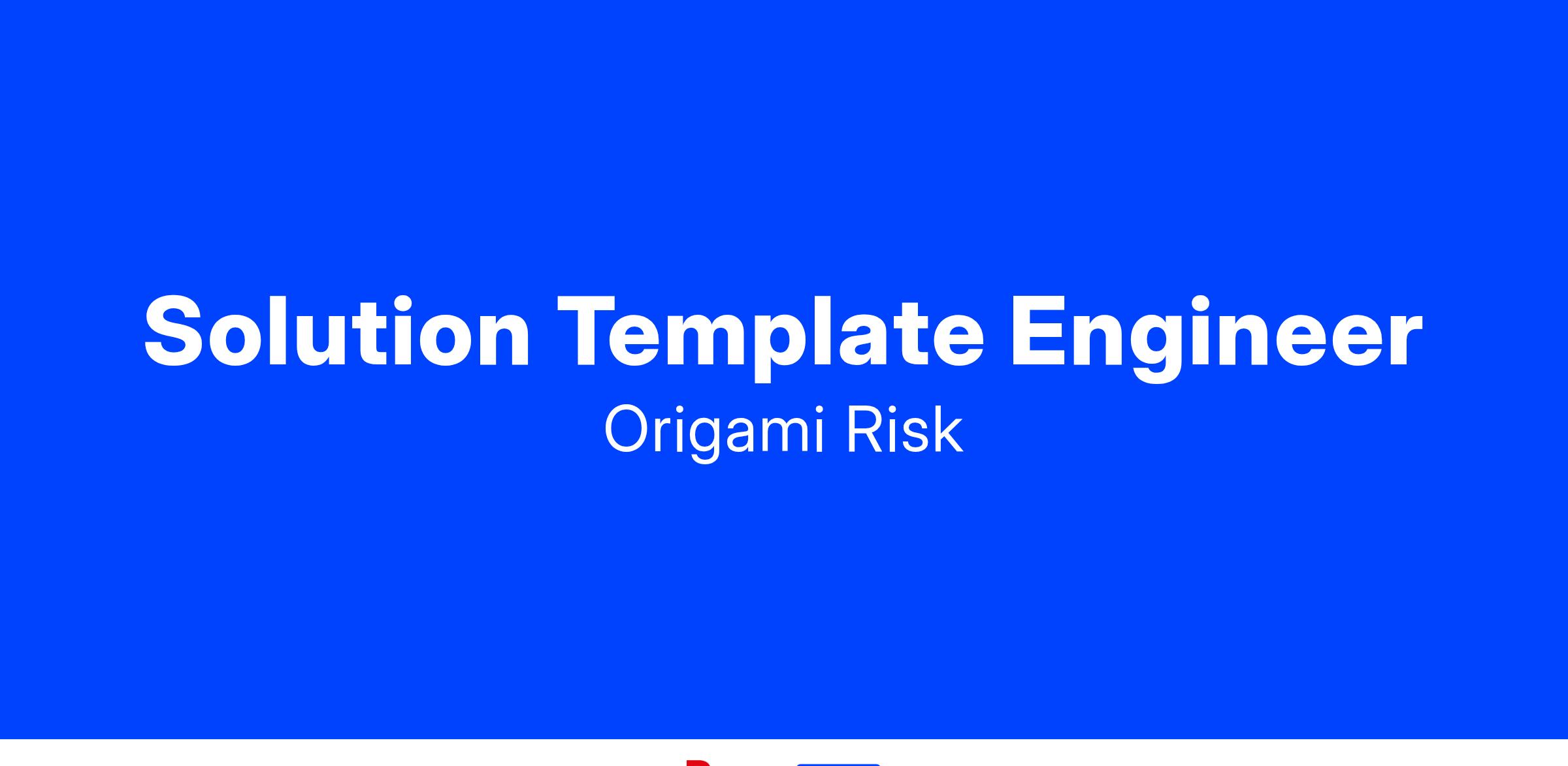 Solution Template Engineer
Origami Risk